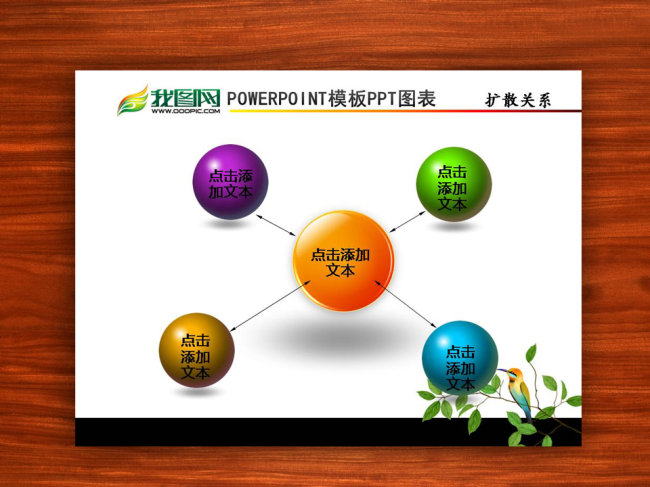 我图网
WWW.OOOPIC.COM
POWERPOINT模板PPT图表

扩散关系

点击添加文本

点击添加文本

点击添加文本

点击添加文本

点击添加文本